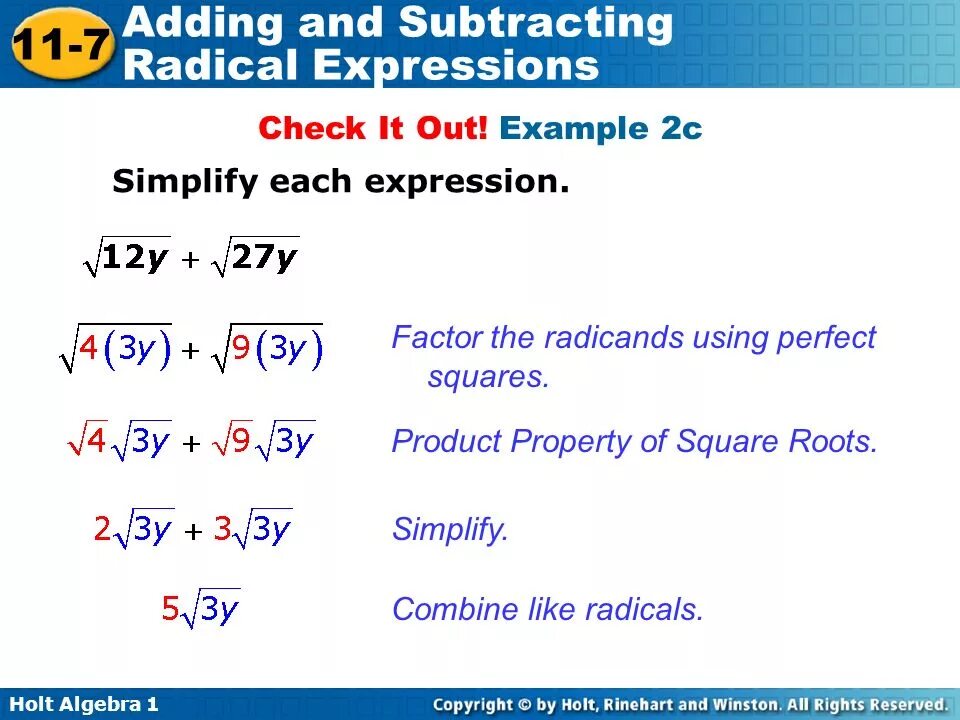 11-7 Adding and Subtracting Radical Expressions

Check It Out! Example 2c

Simplify each expression.

$\sqrt{12y} + \sqrt{27y}$

$\sqrt{4(3y)} + \sqrt{9(3y)}$ Factor the radicands using perfect squares.

$\sqrt{4}\sqrt{3y} + \sqrt{9}\sqrt{3y}$ Product Property of Square Roots.

$2\sqrt{3y} + 3\sqrt{3y}$ Simplify.

$5\sqrt{3y}$ Combine like radicals.

Holt Algebra 1

Copyright © by Holt, Rinehart and Winston. All Rights Reserved.